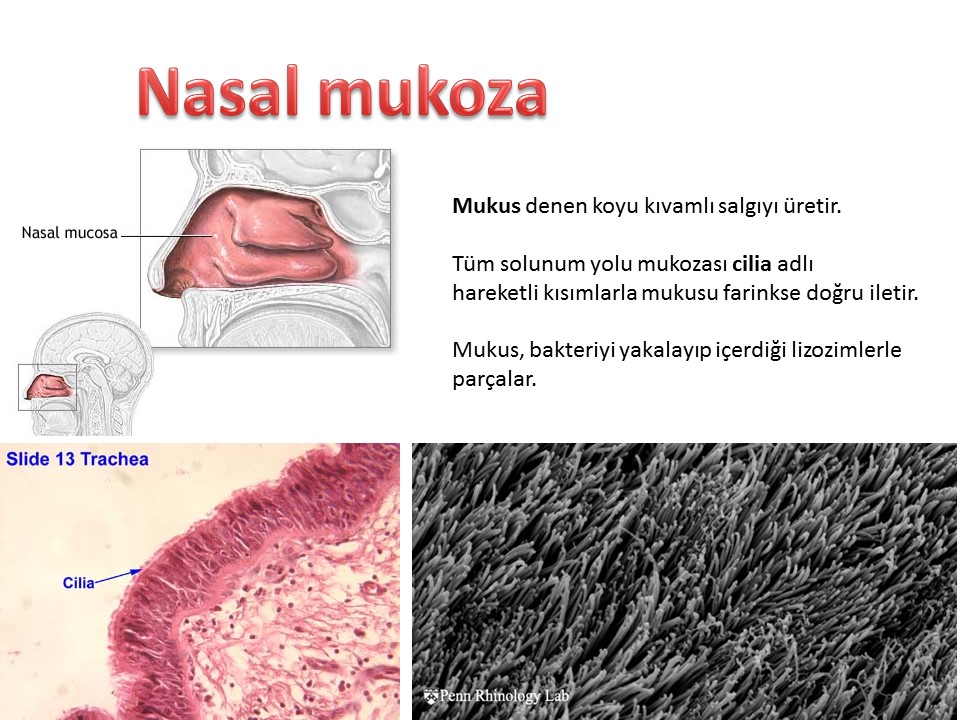 Nasal mukoza

Nasal mucosa

Mukus denen koyu kıvamlı salgıyı üretir.

Tüm solunum yolu mukozası cilia adlı hareketli kısımlarla mukusu farinkse doğru iletir.

Mukus, bakteriyi yakalayıp içerdiği lizozimlerle parçalar.

Slide 13 Trachea

Cilia

Penn Rhinology Lab